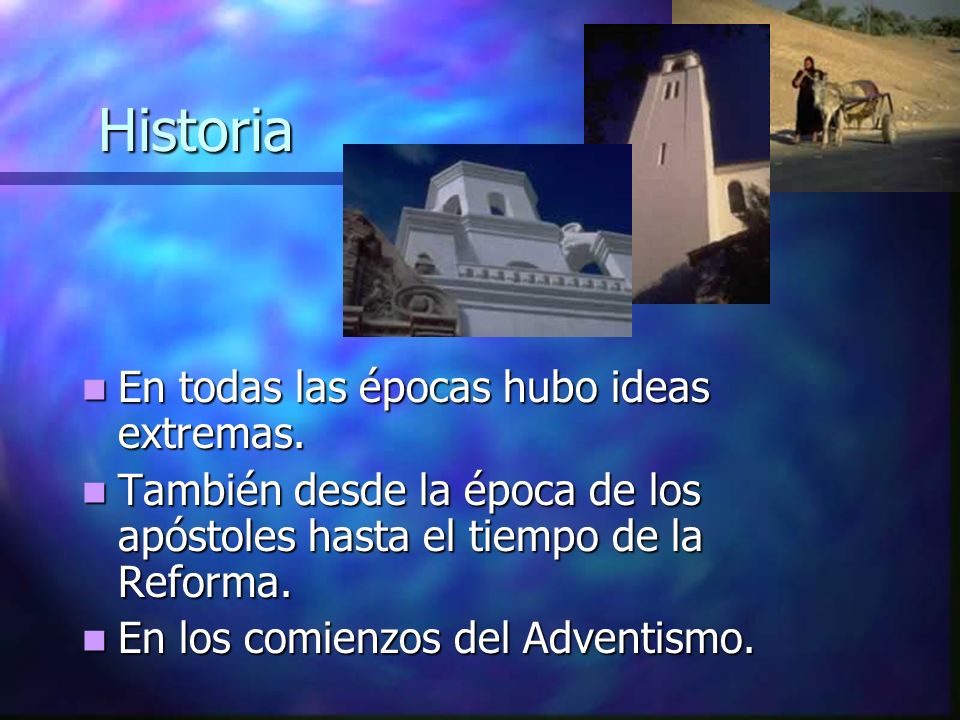 Historia

- En todas las épocas hubo ideas extremas.
- También desde la época de los apóstoles hasta el tiempo de la Reforma.
- En los comienzos del Adventismo.